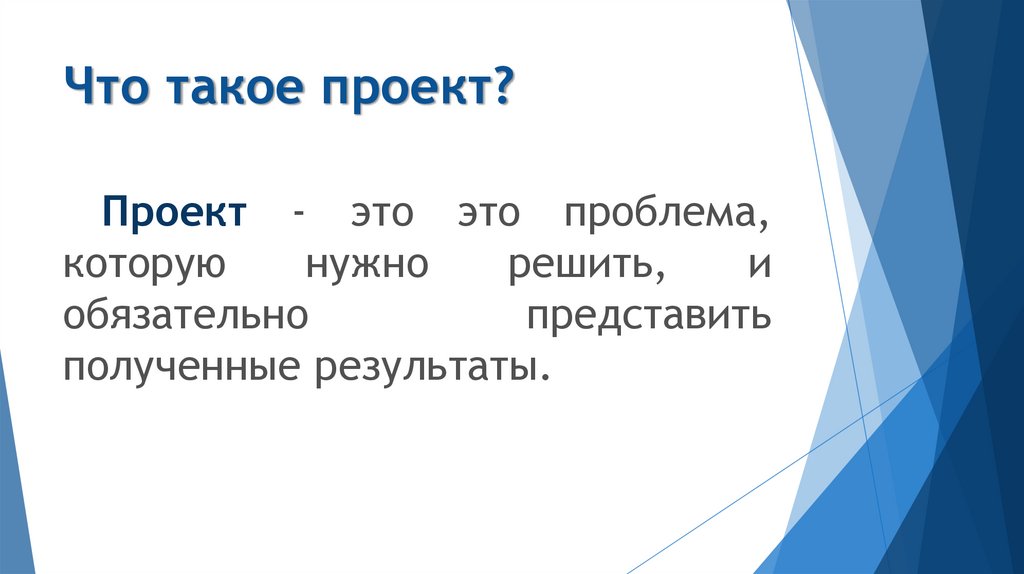 Что такое проект?

Проект - это это проблема, которую нужно решить, и обязательно представить полученные результаты.